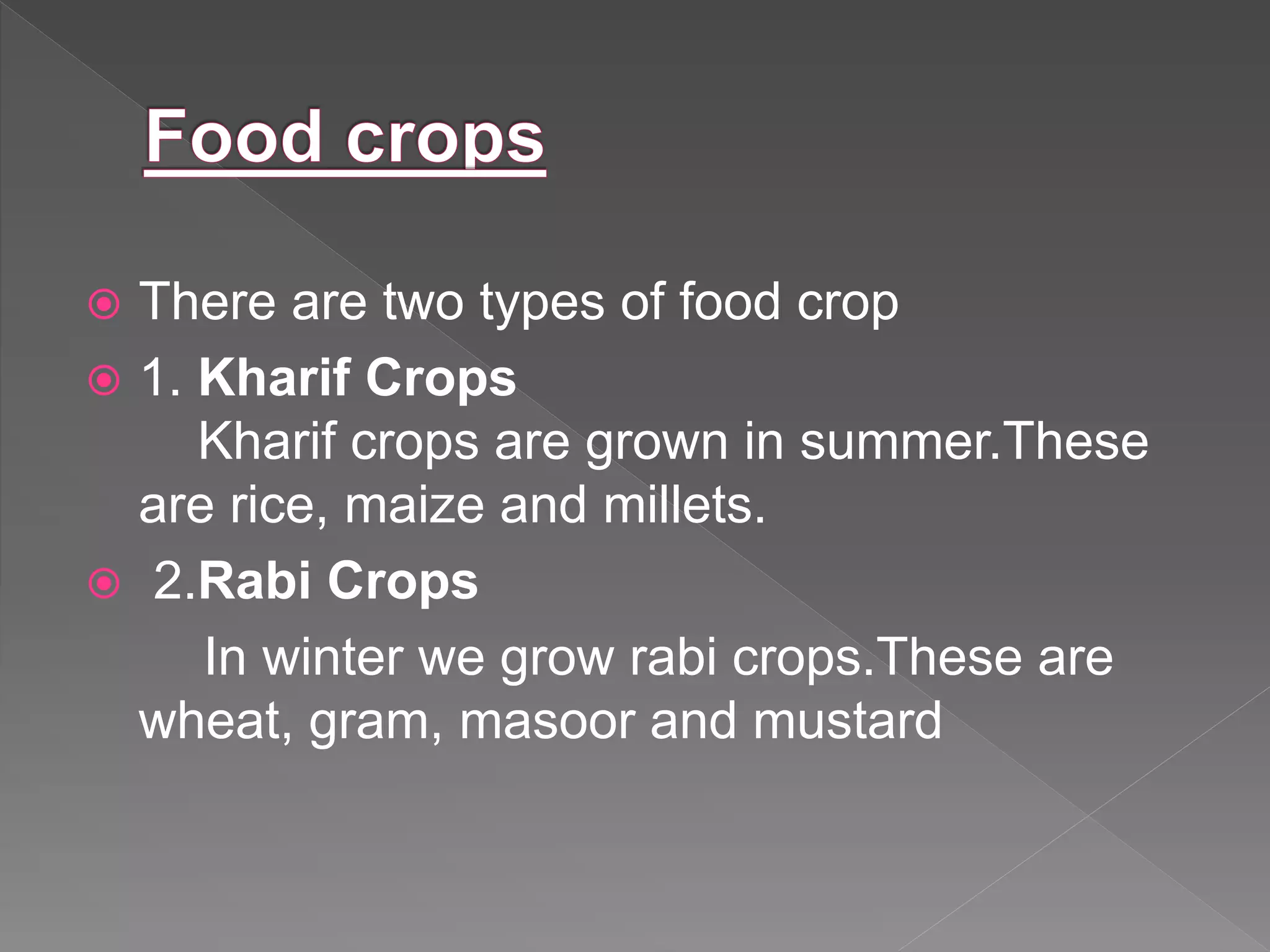 Food crops

There are two types of food crop

1. Kharif Crops

Kharif crops are grown in summer.These are rice, maize and millets.

2.Rabi Crops

In winter we grow rabi crops.These are wheat, gram, masoor and mustard